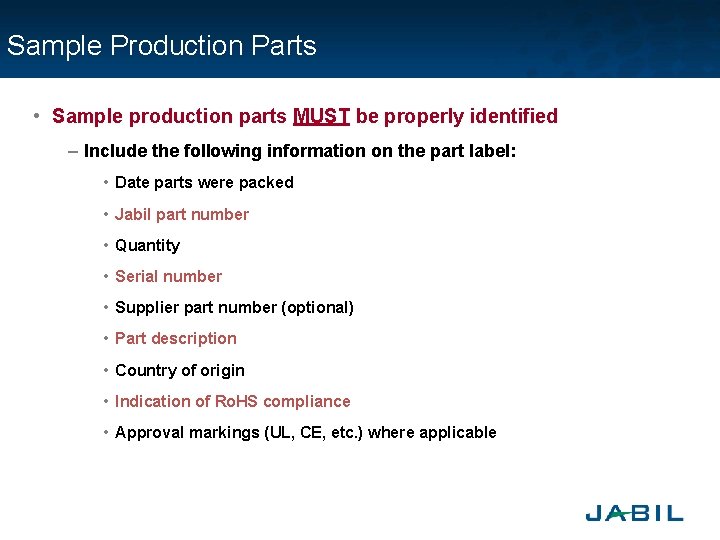 Sample Production Parts

• Sample production parts MUST be properly identified

– Include the following information on the part label:

• Date parts were packed

• Jabil part number

• Quantity

• Serial number

• Supplier part number (optional)

• Part description

• Country of origin

• Indication of RoHS compliance

• Approval markings (UL, CE, etc.) where applicable

JABIL